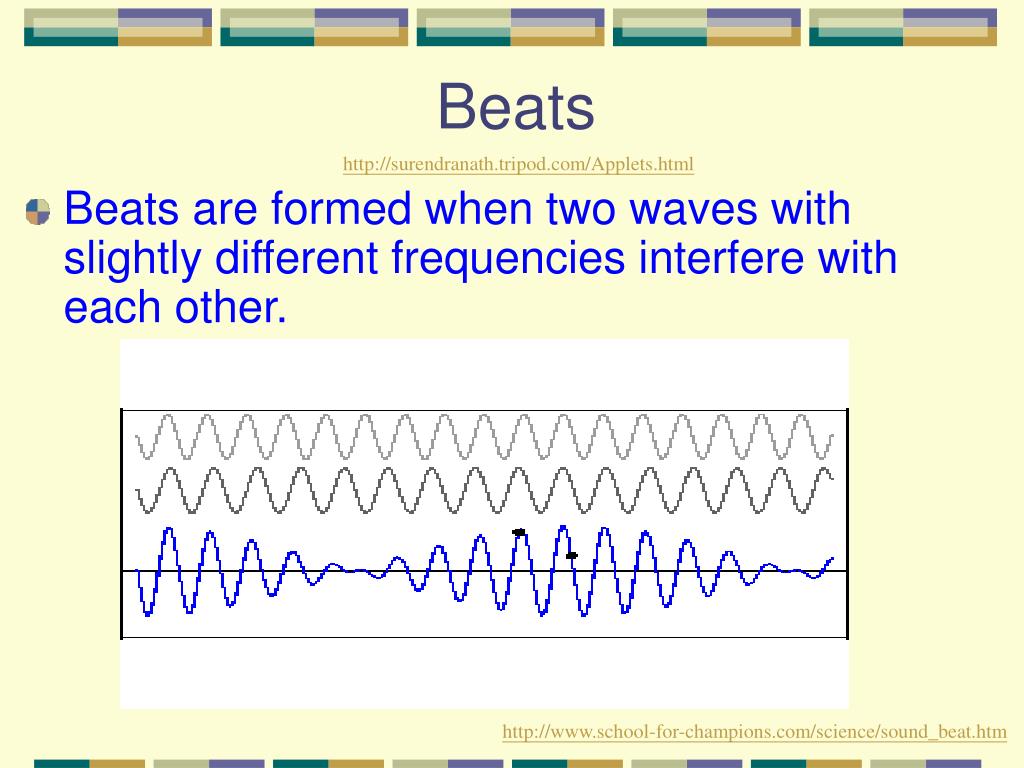 Beats

http://surendranath.tripod.com/Applets.html

Beats are formed when two waves with slightly different frequencies interfere with each other.

http://www.school-for-champions.com/science/sound_beat.htm